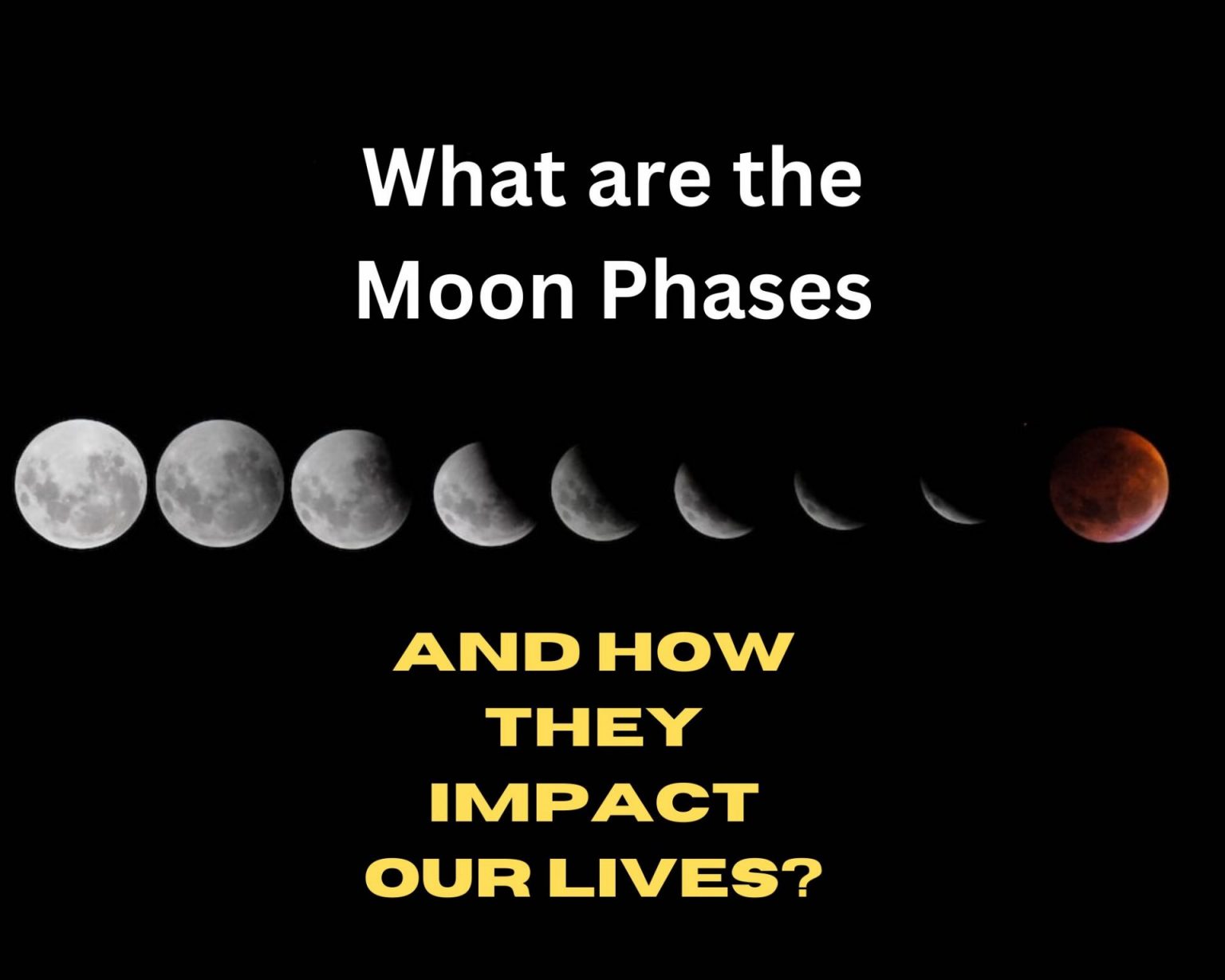 What are the Moon Phases

AND HOW THEY IMPACT OUR LIVES?